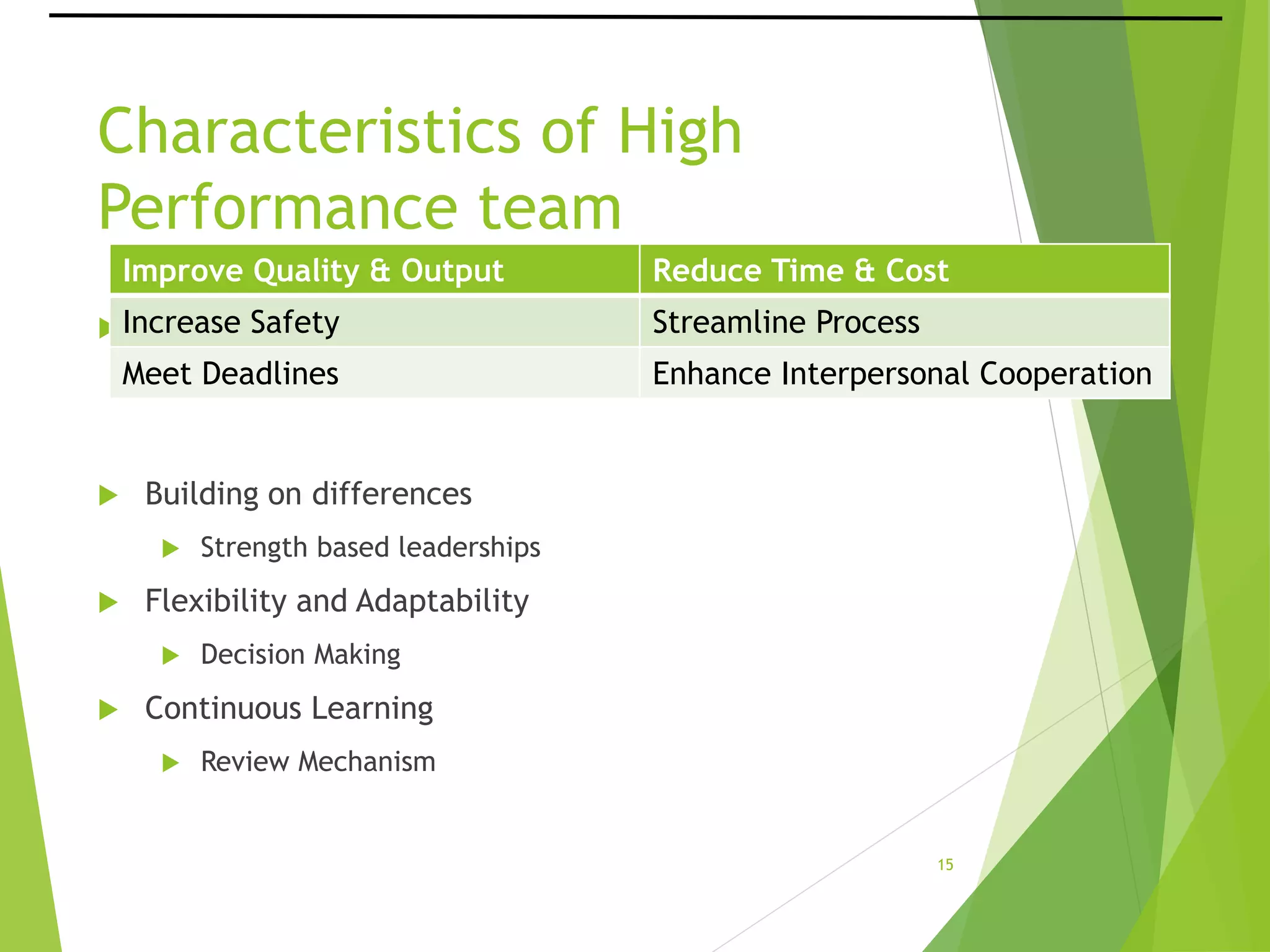 Characteristics of High Performance team

| Improve Quality & Output | Reduce Time & Cost |
|---|---|
| Increase Safety | Streamline Process |
| Meet Deadlines | Enhance Interpersonal Cooperation |

Building on differences

Strength based leaderships

Flexibility and Adaptability

Decision Making

Continuous Learning

Review Mechanism

15